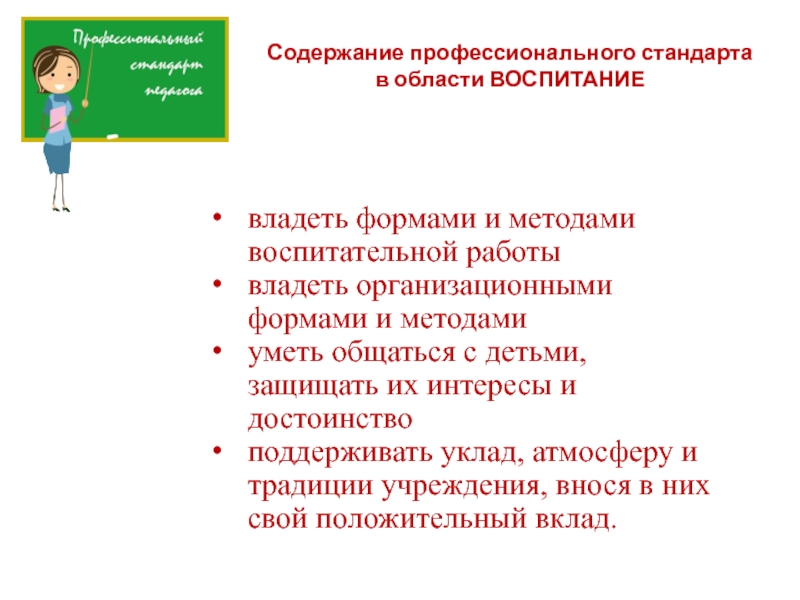 Профессиональный стандарт педагога

Содержание профессионального стандарта в области ВОСПИТАНИЕ

• владеть формами и методами воспитательной работы
• владеть организационными формами и методами
• уметь общаться с детьми, защищать их интересы и достоинство
• поддерживать уклад, атмосферу и традиции учреждения, внося в них свой положительный вклад.